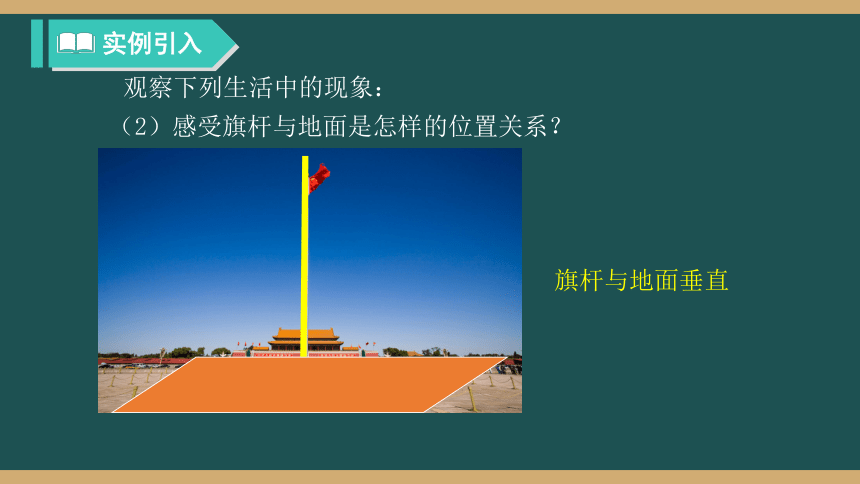 实例引入

观察下列生活中的现象：

（2）感受旗杆与地面是怎样的位置关系？

旗杆与地面垂直